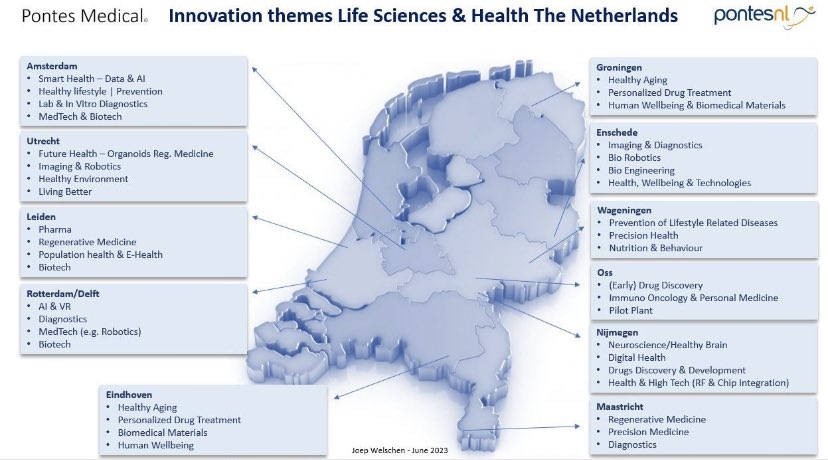 Pontes Medical®

Innovation themes Life Sciences & Health The Netherlands

pontesnl

Amsterdam
• Smart Health – Data & AI
• Healthy lifestyle | Prevention
• Lab & In Vitro Diagnostics
• MedTech & Biotech

Utrecht
• Future Health – Organoids Reg. Medicine
• Imaging & Robotics
• Healthy Environment
• Living Better

Leiden
• Pharma
• Regenerative Medicine
• Population health & E-Health
• Biotech

Rotterdam/Delft
• AI & VR
• Diagnostics
• MedTech (e.g. Robotics)
• Biotech

Eindhoven
• Healthy Aging
• Personalized Drug Treatment
• Biomedical Materials
• Human Wellbeing

Groningen
• Healthy Aging
• Personalized Drug Treatment
• Human Wellbeing & Biomedical Materials

Enschede
• Imaging & Diagnostics
• Bio Robotics
• Bio Engineering
• Health, Wellbeing & Technologies

Wageningen
• Prevention of Lifestyle Related Diseases
• Precision Health
• Nutrition & Behaviour

Oss
• (Early) Drug Discovery
• Immuno Oncology & Personal Medicine
• Pilot Plant

Nijmegen
• Neuroscience/Healthy Brain
• Digital Health
• Drugs Discovery & Development
• Health & High Tech (RF & Chip Integration)

Maastricht
• Regenerative Medicine
• Precision Medicine
• Diagnostics

Joep Welschen - June 2023